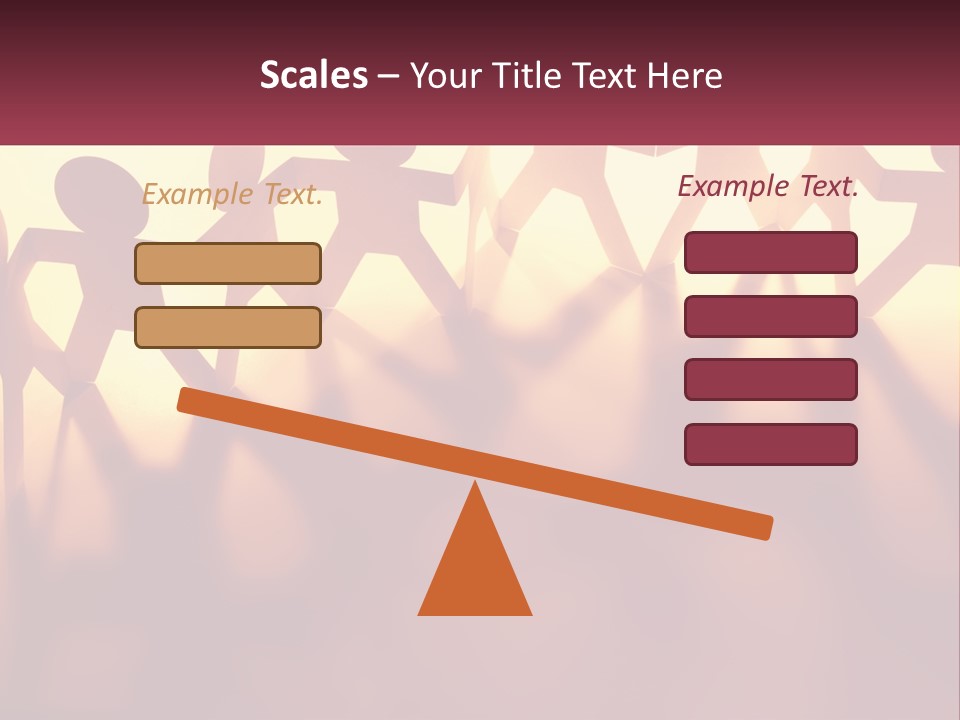 Scales – Your Title Text Here

Example Text.

Example Text.